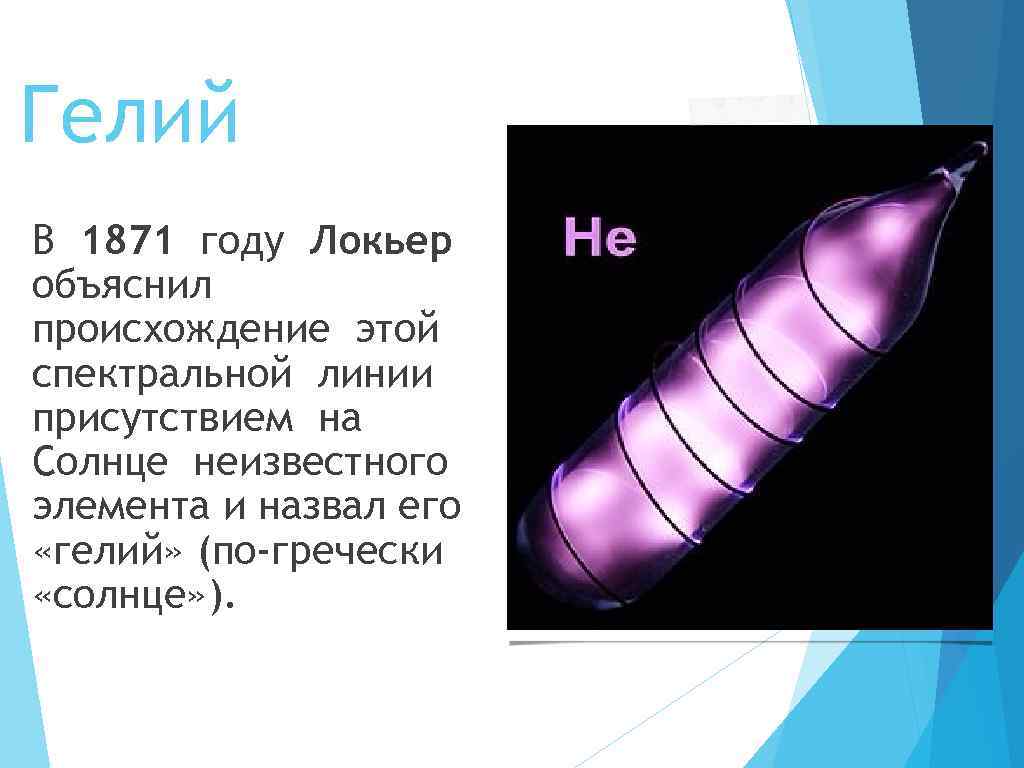 Гелий

В 1871 году Локьер объяснил происхождение этой спектральной линии присутствием на Солнце неизвестного элемента и назвал его «гелий» (по-гречески «солнце»).

He